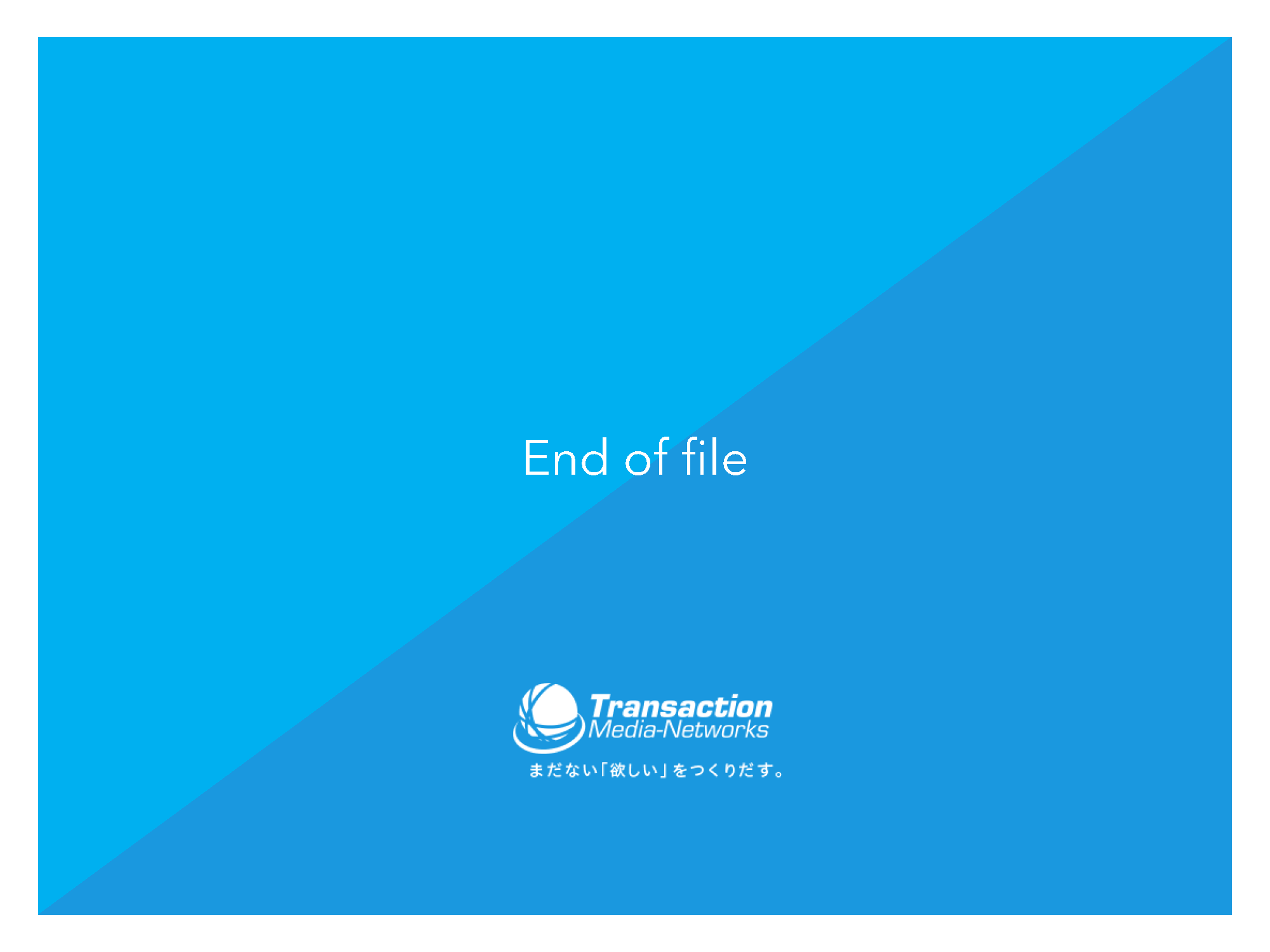 End of file

Transaction
Media-Networks

まだない「欲しい」をつくりだす。